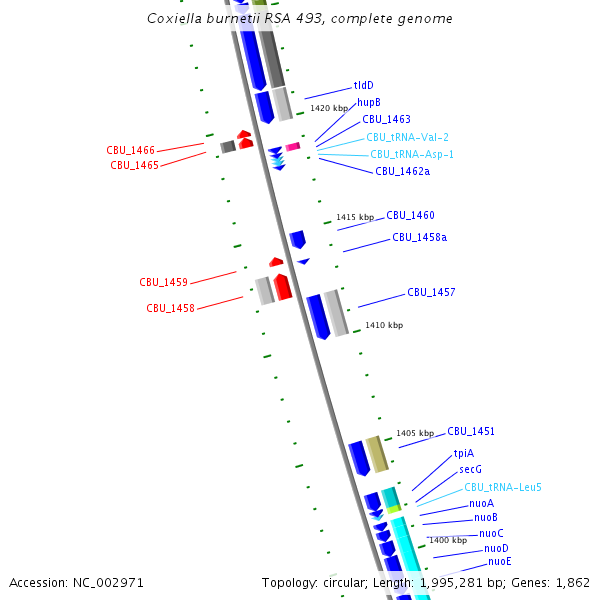 Coxiella burnetii RSA 493, complete genome

tldD
1420 kbp
hupB
CBU_1463
CBU_tRNA-Val-2
CBU_tRNA-Asp-1
CBU_1462a
CBU_1466
CBU_1465
1415 kbp
CBU_1460
CBU_1458a
CBU_1459
CBU_1458
CBU_1457
1410 kbp
1405 kbp
CBU_1451
tpiA
secG
CBU_tRNA-Leu5
nuoA
nuoB
nuoC
1400 kbp
nuoD
nuoE

Accession: NC_002971
Topology: circular; Length: 1,995,281 bp; Genes: 1,862